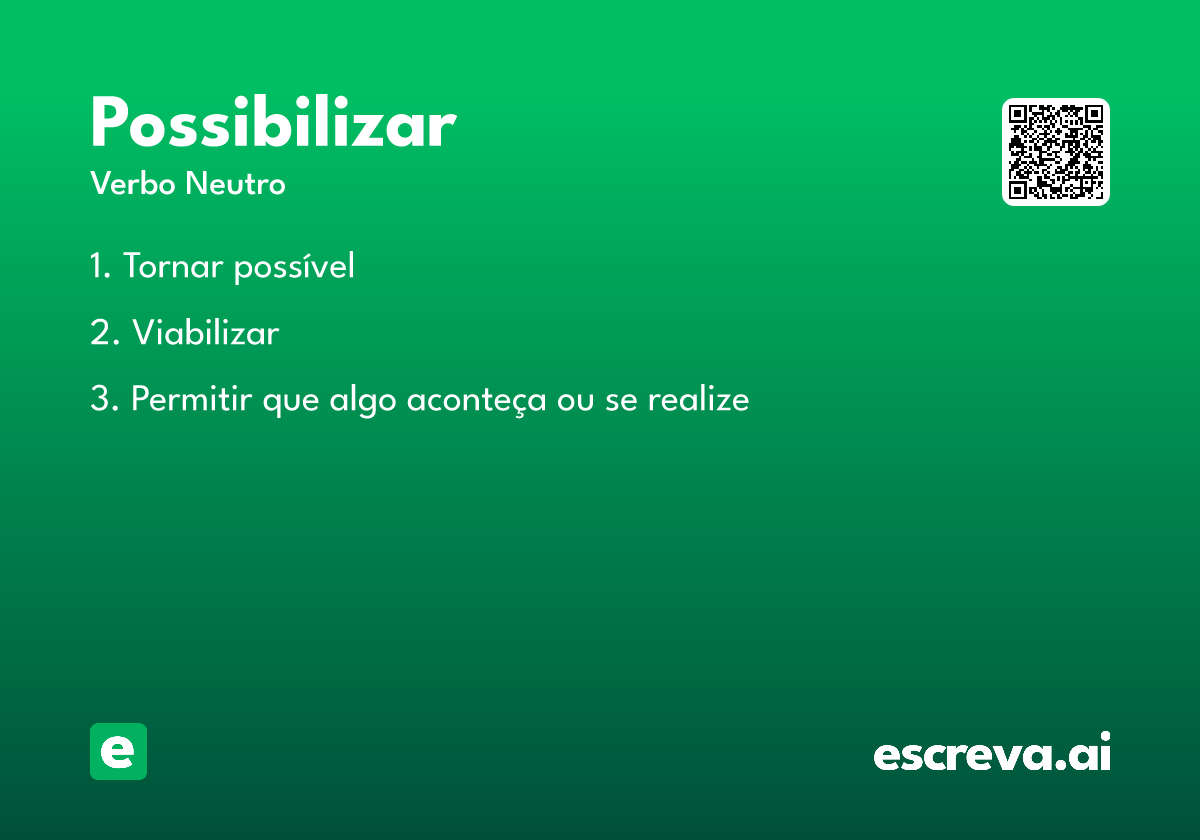 Possibilizar
Verbo Neutro

1. Tornar possível

2. Viabilizar

3. Permitir que algo aconteça ou se realize

e

escreva.ai